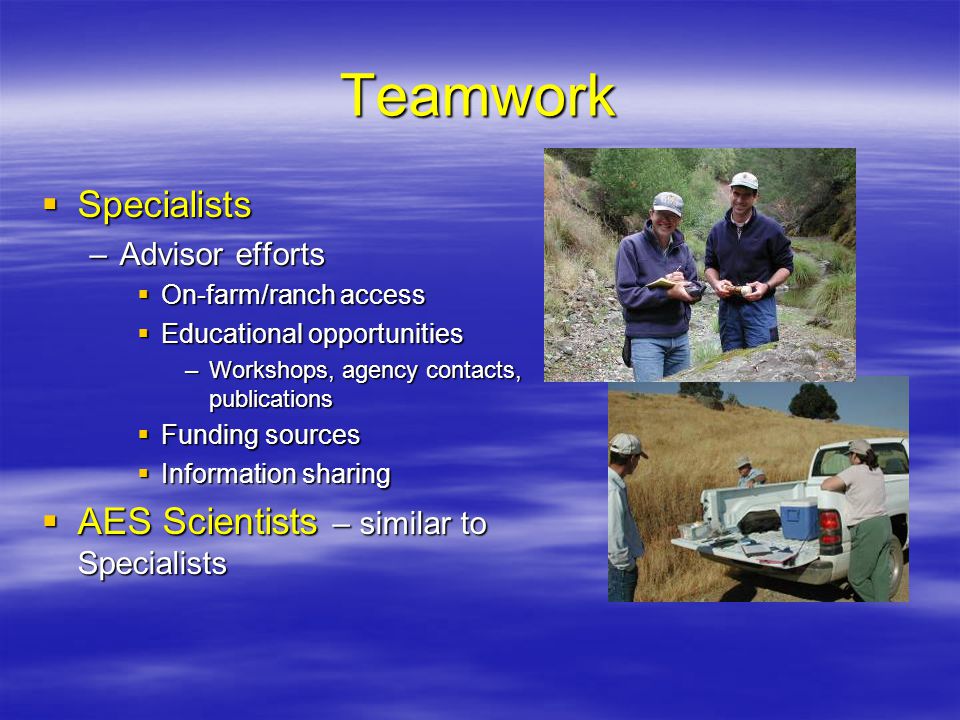 Teamwork

▪ Specialists
– Advisor efforts
▪ On-farm/ranch access
▪ Educational opportunities
– Workshops, agency contacts, publications
▪ Funding sources
▪ Information sharing

▪ AES Scientists – similar to Specialists